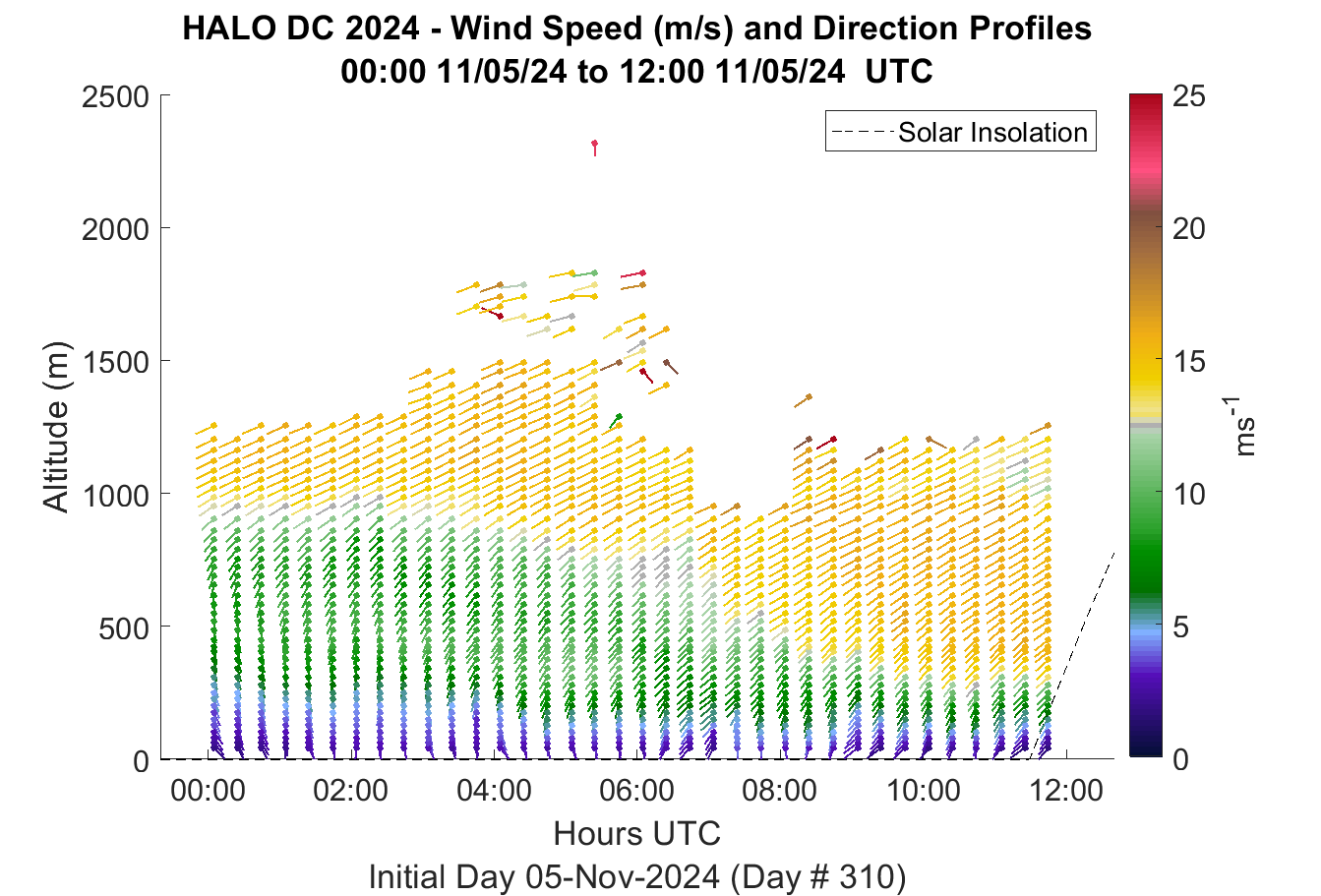 HALO DC 2024 - Wind Speed (m/s) and Direction Profiles
00:00 11/05/24 to 12:00 11/05/24 UTC

Solar Insolation

Altitude (m)

2500
2000
1500
1000
500
0

00:00
02:00
04:00
06:00
08:00
10:00
12:00

Hours UTC

Initial Day 05-Nov-2024 (Day # 310)

25
20
15
10
5
0

$ms^{-1}$